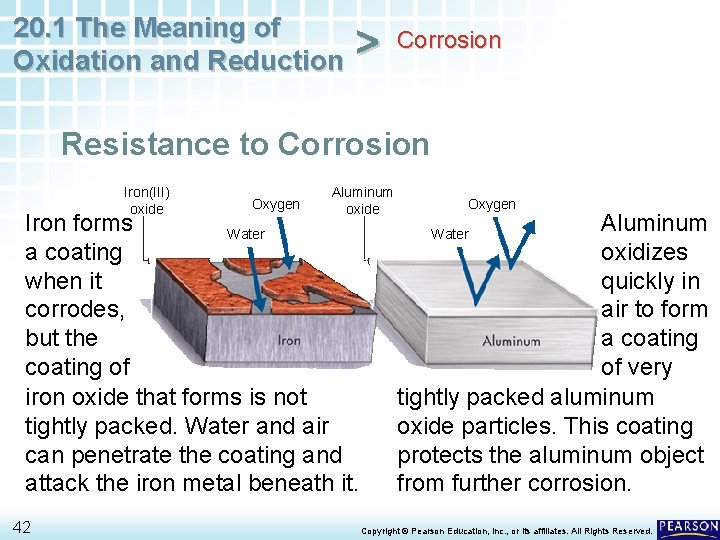 20.1 The Meaning of Oxidation and Reduction

> Corrosion

Resistance to Corrosion

Iron(III) oxide

Oxygen

Water

Iron

Aluminum oxide

Oxygen

Water

Aluminum

Iron forms a coating when it corrodes, but the coating of iron oxide that forms is not tightly packed. Water and air can penetrate the coating and attack the iron metal beneath it.

Aluminum oxidizes quickly in air to form a coating of very tightly packed aluminum oxide particles. This coating protects the aluminum object from further corrosion.

42

Copyright © Pearson Education, Inc., or its affiliates. All Rights Reserved.

PEARSON